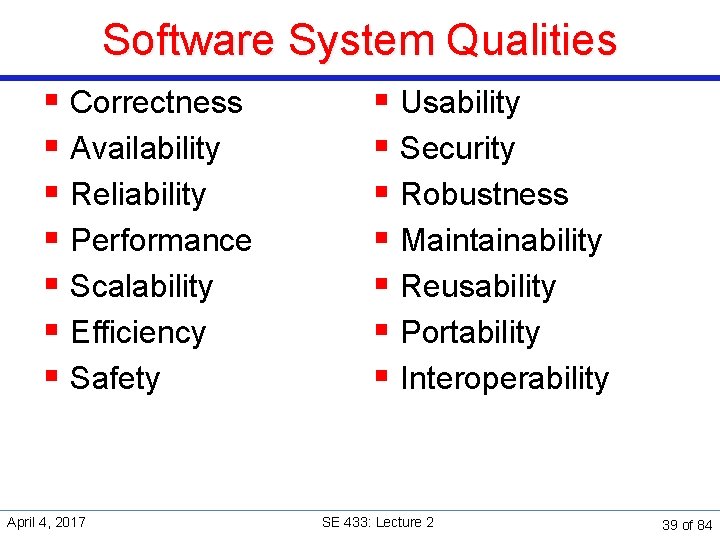 Software System Qualities

- Correctness
- Availability
- Reliability
- Performance
- Scalability
- Efficiency
- Safety

- Usability
- Security
- Robustness
- Maintainability
- Reusability
- Portability
- Interoperability

April 4, 2017 SE 433: Lecture 2 39 of 84